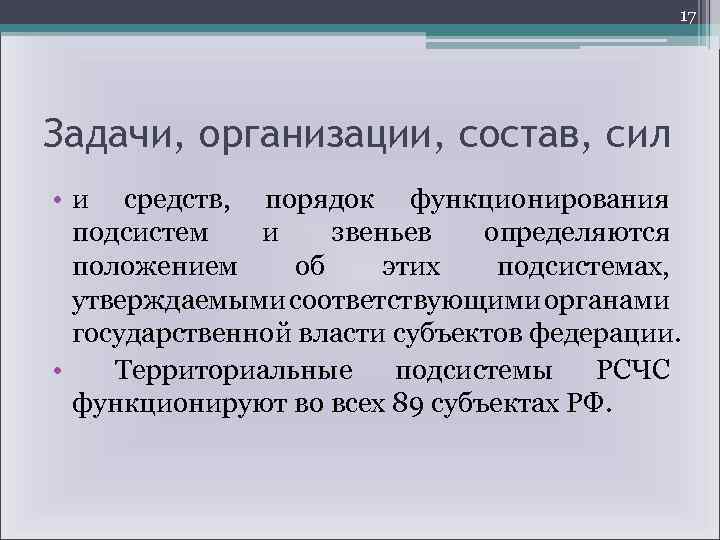 17

Задачи, организации, состав, сил

• и средств, порядок функционирования подсистем и звеньев определяются положением об этих подсистемах, утверждаемыми соответствующими органами государственной власти субъектов федерации.

• Территориальные подсистемы РСЧС функционируют во всех 89 субъектах РФ.